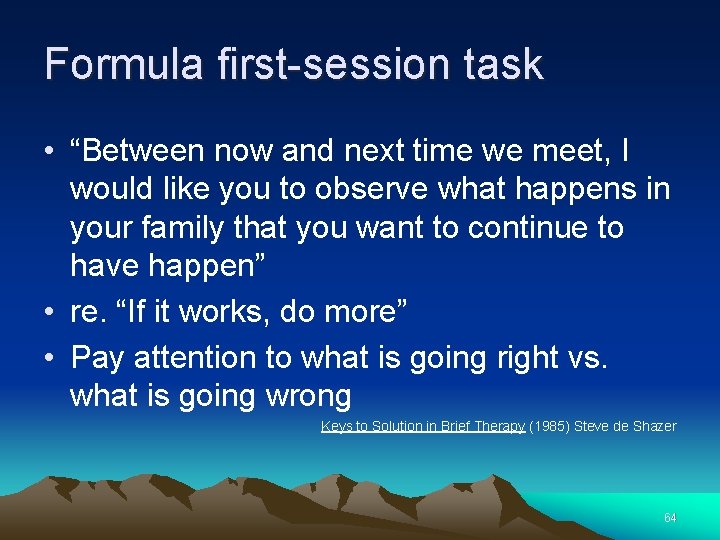 Formula first-session task

• “Between now and next time we meet, I would like you to observe what happens in your family that you want to continue to have happen”

• re. “If it works, do more”

• Pay attention to what is going right vs. what is going wrong

Keys to Solution in Brief Therapy (1985) Steve de Shazer

64